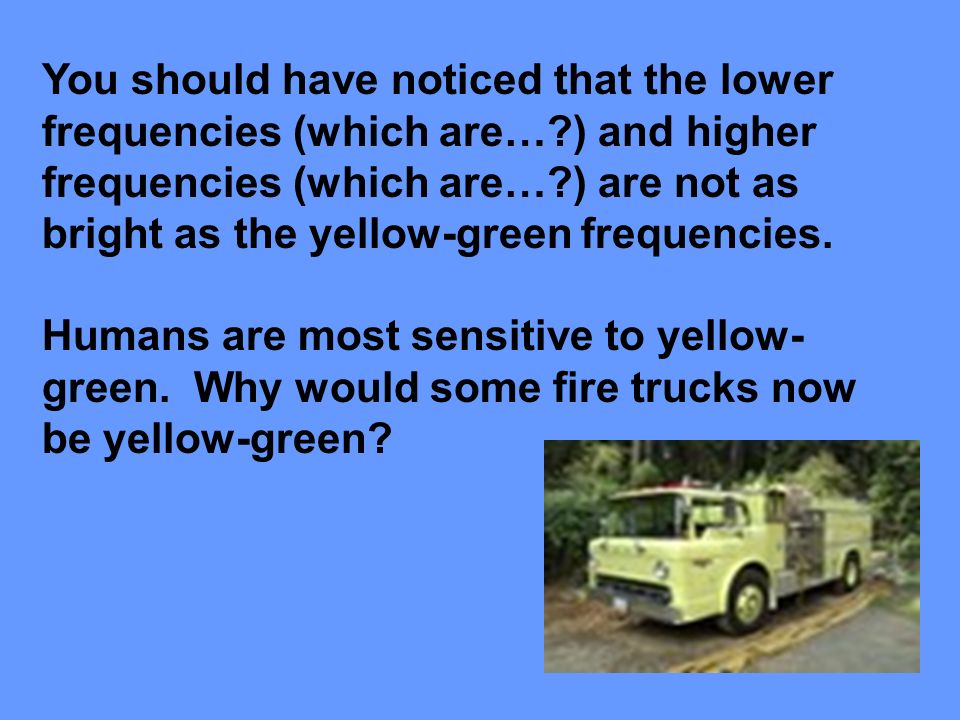 You should have noticed that the lower frequencies (which are…?) and higher frequencies (which are…?) are not as bright as the yellow-green frequencies.

Humans are most sensitive to yellow-green. Why would some fire trucks now be yellow-green?